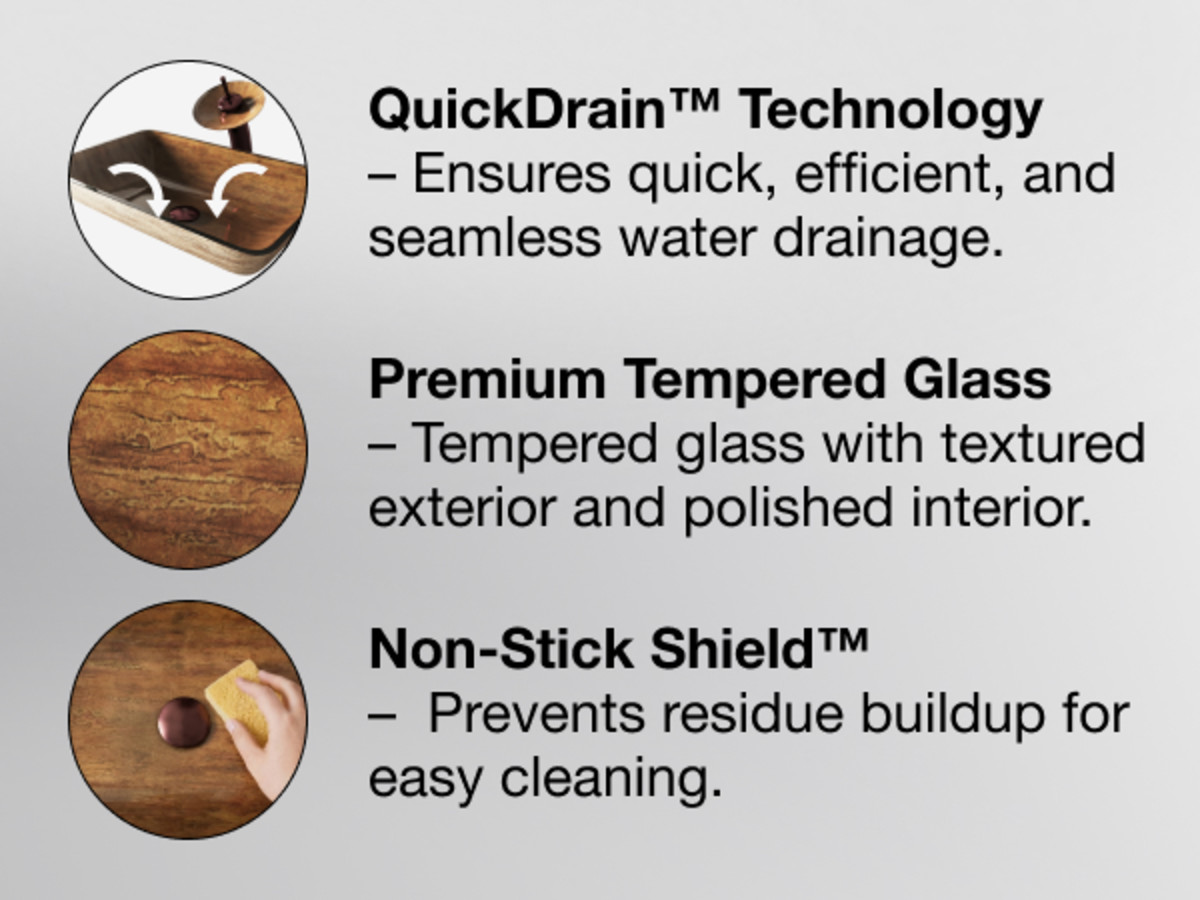 QuickDrain™ Technology
– Ensures quick, efficient, and seamless water drainage.

Premium Tempered Glass
– Tempered glass with textured exterior and polished interior.

Non-Stick Shield™
– Prevents residue buildup for easy cleaning.